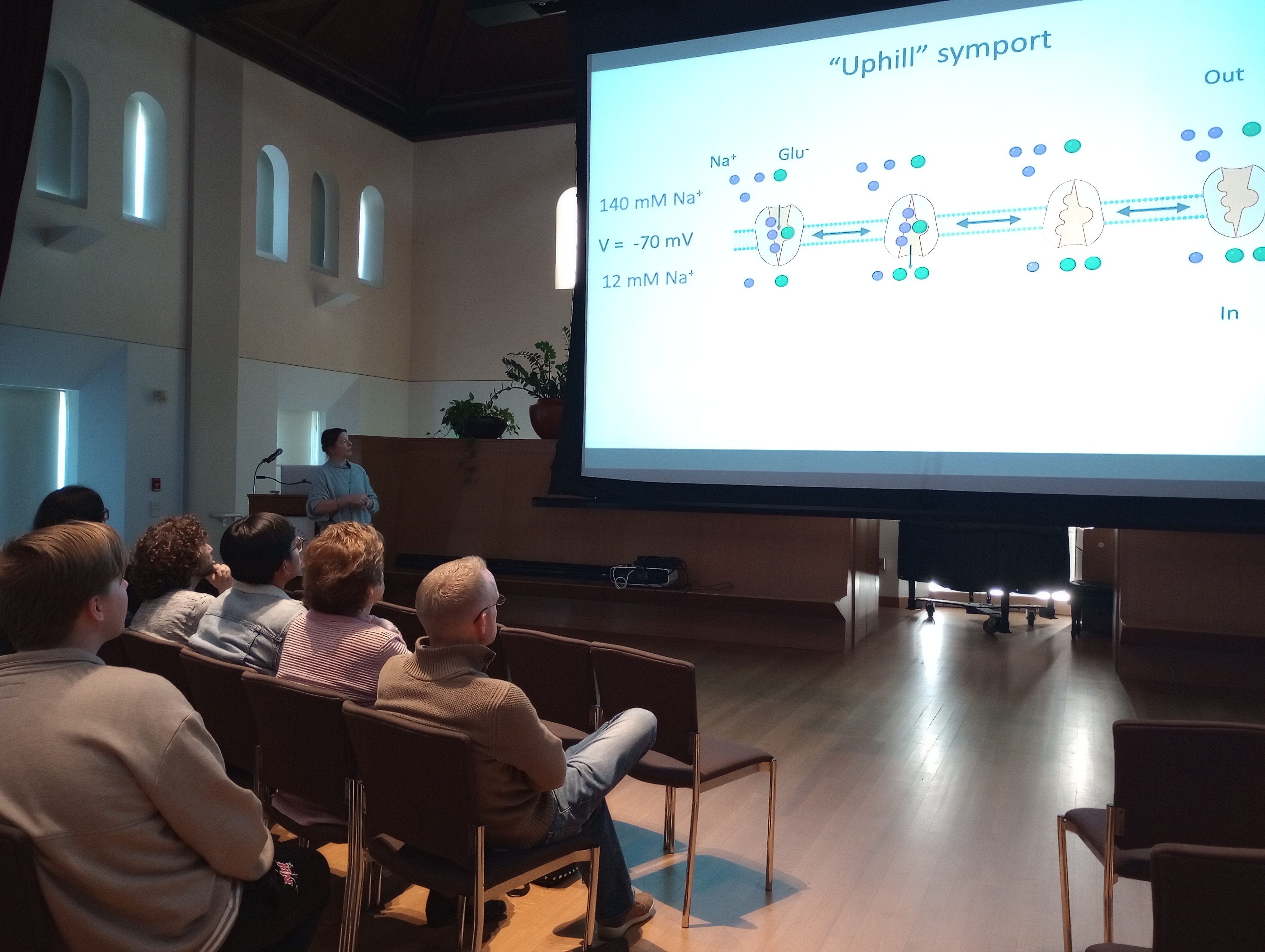 "Uphill" symport

Out

$Na^+$ $Glu^-$

140 mM $Na^+$

V = -70 mV

12 mM $Na^+$

In